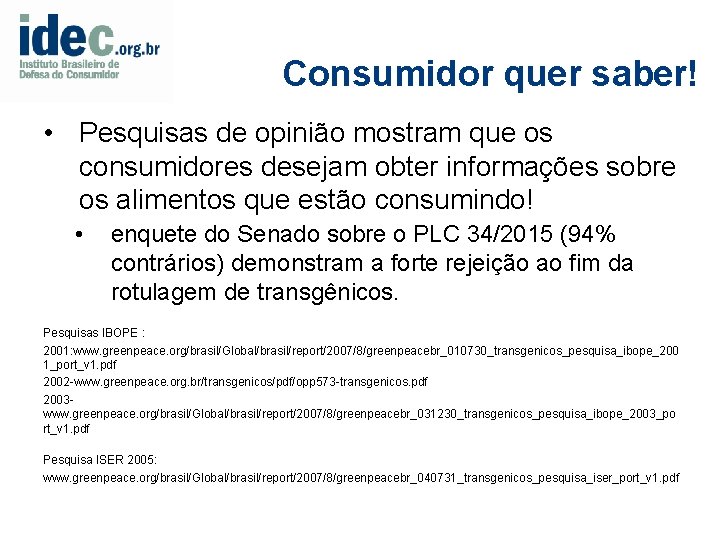 idec.org.br
Instituto Brasileiro de Defesa do Consumidor

Consumidor quer saber!

• Pesquisas de opinião mostram que os consumidores desejam obter informações sobre os alimentos que estão consumindo!
  • enquete do Senado sobre o PLC 34/2015 (94% contrários) demonstram a forte rejeição ao fim da rotulagem de transgênicos.

Pesquisas IBOPE :
2001:www.greenpeace.org/brasil/Global/brasil/report/2007/8/greenpeacebr_010730_transgenicos_pesquisa_ibope_2001_port_v1.pdf
2002-www.greenpeace.org.br/transgenicos/pdf/opp573-transgenicos.pdf
2003-www.greenpeace.org/brasil/Global/brasil/report/2007/8/greenpeacebr_031230_transgenicos_pesquisa_ibope_2003_port_v1.pdf

Pesquisa ISER 2005:
www.greenpeace.org/brasil/Global/brasil/report/2007/8/greenpeacebr_040731_transgenicos_pesquisa_iser_port_v1.pdf